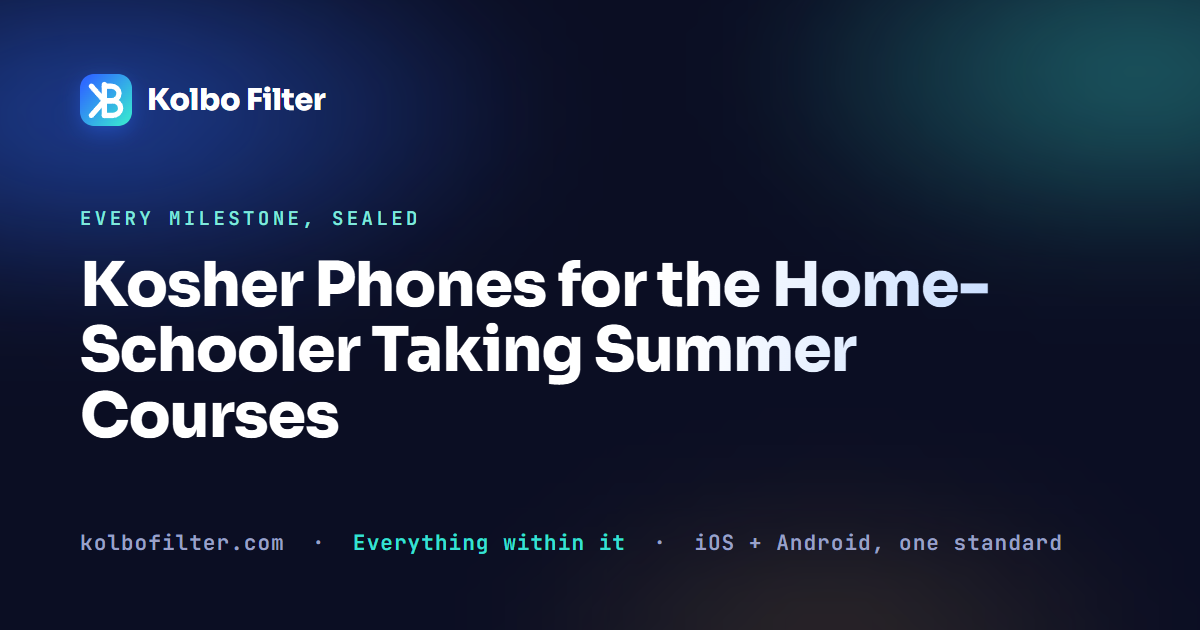 Kolbo Filter

EVERY MILESTONE, SEALED

Kosher Phones for the Home-Schooler Taking Summer Courses

kolbofilter.com · Everything within it · iOS + Android, one standard